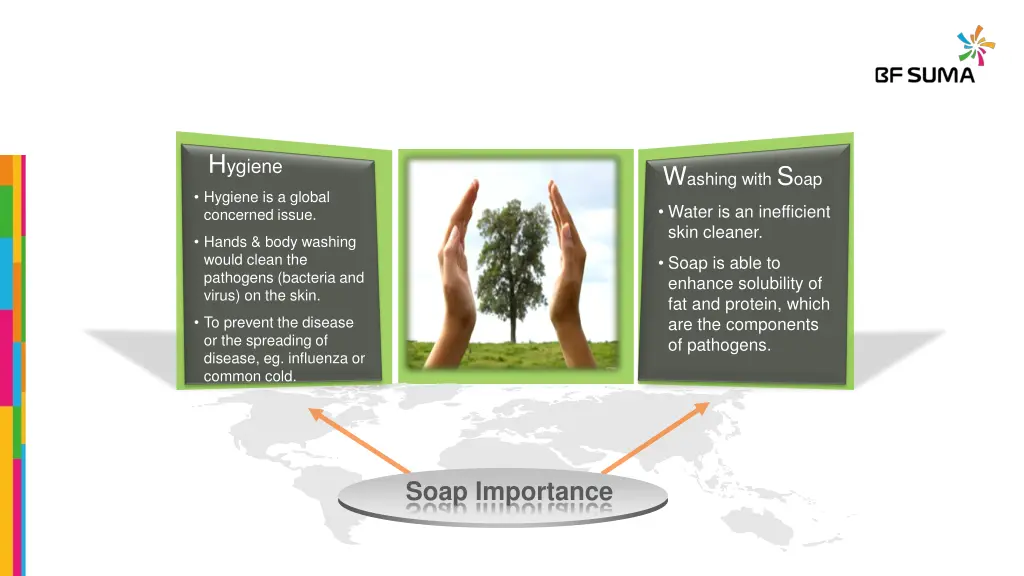 BF SUMA

Hygiene

• Hygiene is a global concerned issue.

• Hands & body washing would clean the pathogens (bacteria and virus) on the skin.

• To prevent the disease or the spreading of disease, eg. influenza or common cold.

Washing with Soap

• Water is an inefficient skin cleaner.

• Soap is able to enhance solubility of fat and protein, which are the components of pathogens.

Soap Importance